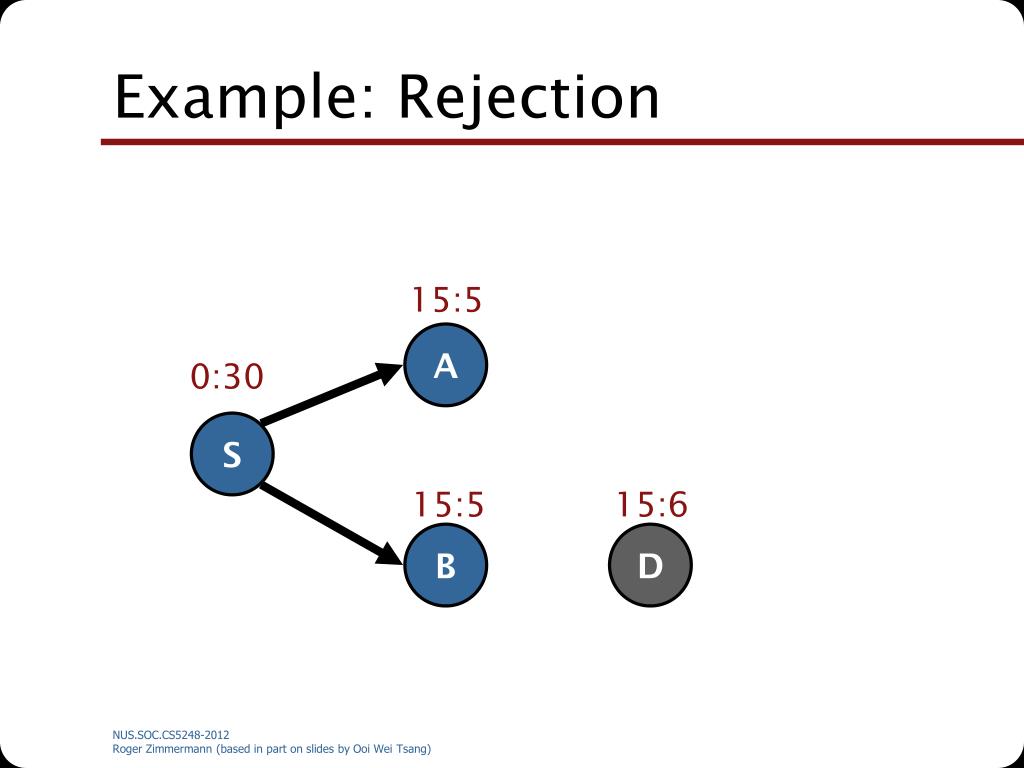 Example: Rejection

15:5

A

0:30

S

15:5

B

15:6

D

NUS.SOC.CS5248-2012
Roger Zimmermann (based in part on slides by Ooi Wei Tsang)